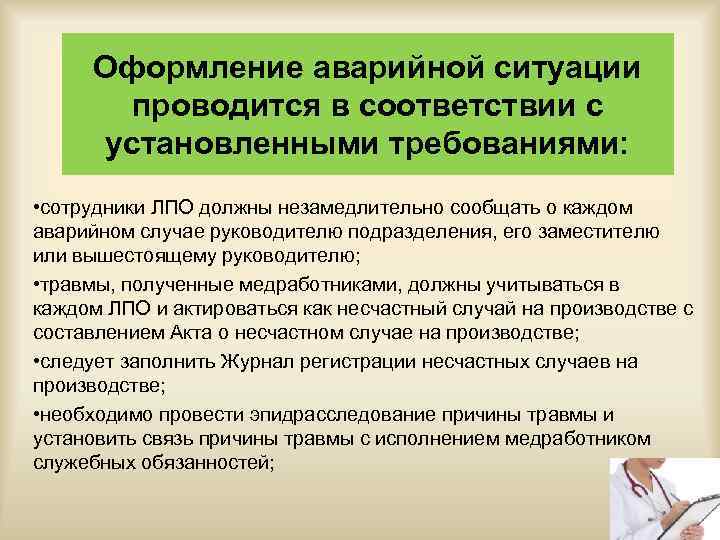 Оформление аварийной ситуации проводится в соответствии с установленными требованиями:

•сотрудники ЛПО должны незамедлительно сообщать о каждом аварийном случае руководителю подразделения, его заместителю или вышестоящему руководителю;

•травмы, полученные медработниками, должны учитываться в каждом ЛПО и актироваться как несчастный случай на производстве с составлением Акта о несчастном случае на производстве;

•следует заполнить Журнал регистрации несчастных случаев на производстве;

•необходимо провести эпидрасследование причины травмы и установить связь причины травмы с исполнением медработником служебных обязанностей;